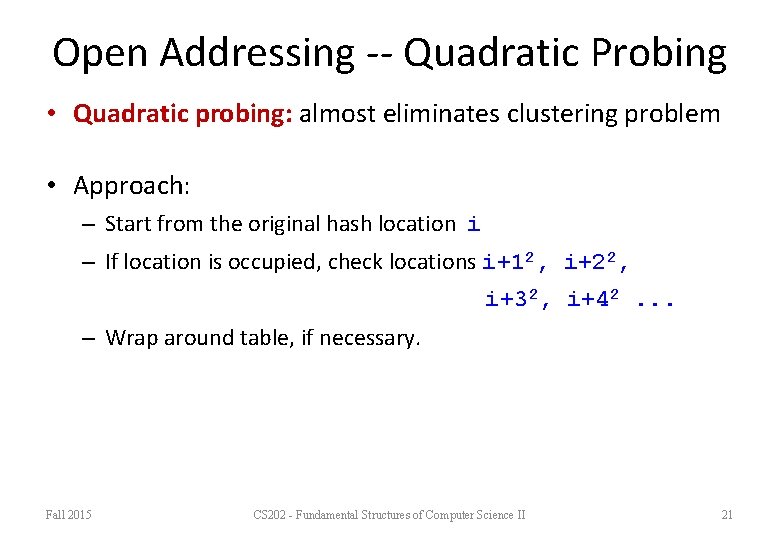 Open Addressing -- Quadratic Probing

• Quadratic probing: almost eliminates clustering problem

• Approach:
– Start from the original hash location i
– If location is occupied, check locations $i+1^2$, $i+2^2$, $i+3^2$, $i+4^2$ ...
– Wrap around table, if necessary.

Fall 2015 CS202 - Fundamental Structures of Computer Science II 21